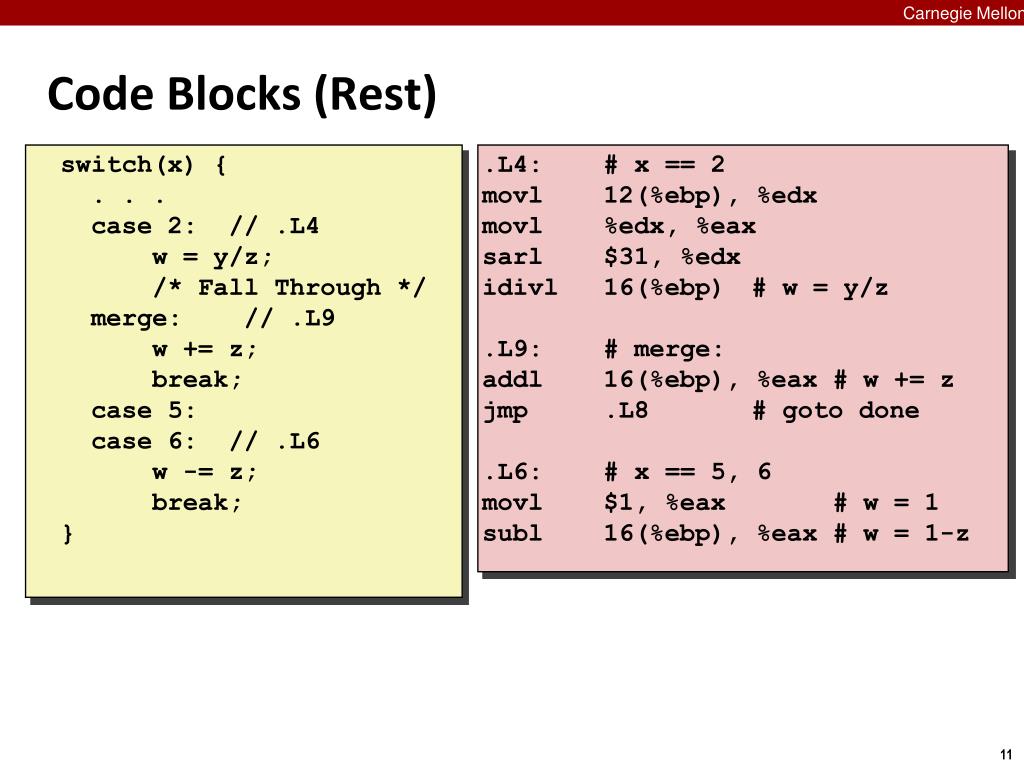 Carnegie Mellon

Code Blocks (Rest)

switch(x) {
  . . .
  case 2:  // .L4
      w = y/z;
      /* Fall Through */
  merge:    // .L9
      w += z;
      break;
  case 5:
  case 6:  // .L6
      w -= z;
      break;
}

.L4:    # x == 2
movl    12(%ebp), %edx
movl    %edx, %eax
sarl    $31, %edx
idivl   16(%ebp)  # w = y/z

.L9:    # merge:
addl    16(%ebp), %eax # w += z
jmp     .L8       # goto done

.L6:    # x == 5, 6
movl    $1, %eax       # w = 1
subl    16(%ebp), %eax # w = 1-z

11